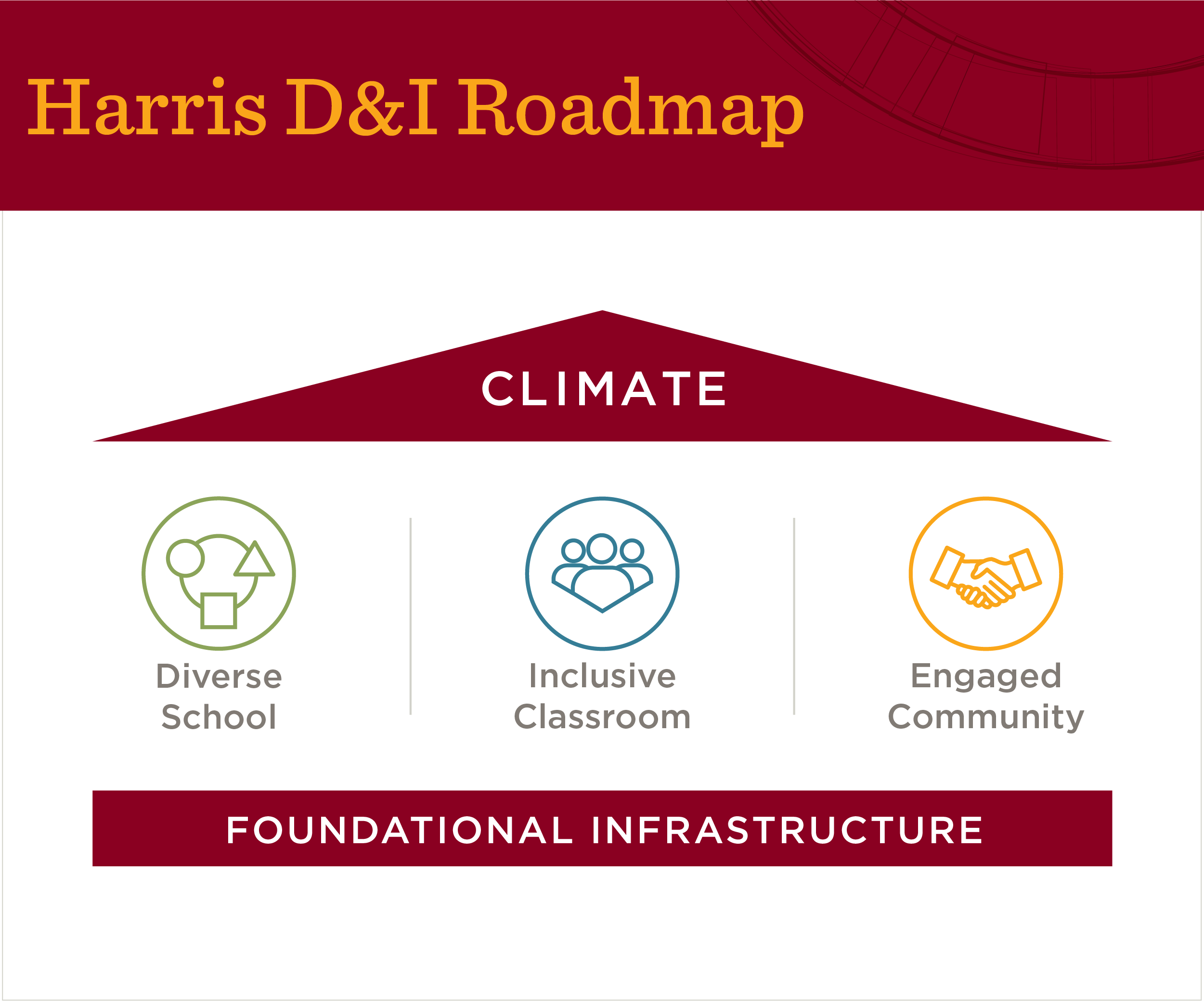 Harris D&I Roadmap

CLIMATE

Diverse School

Inclusive Classroom

Engaged Community

FOUNDATIONAL INFRASTRUCTURE